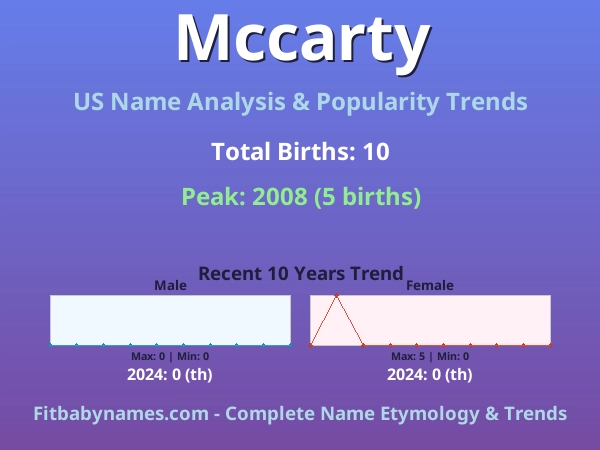 Mccarty

US Name Analysis & Popularity Trends

Total Births: 10

Peak: 2008 (5 births)

Recent 10 Years Trend

Male

Max: 0 | Min: 0

2024: 0 (th)

Female

Max: 5 | Min: 0

2024: 0 (th)

Fitbabynames.com - Complete Name Etymology & Trends